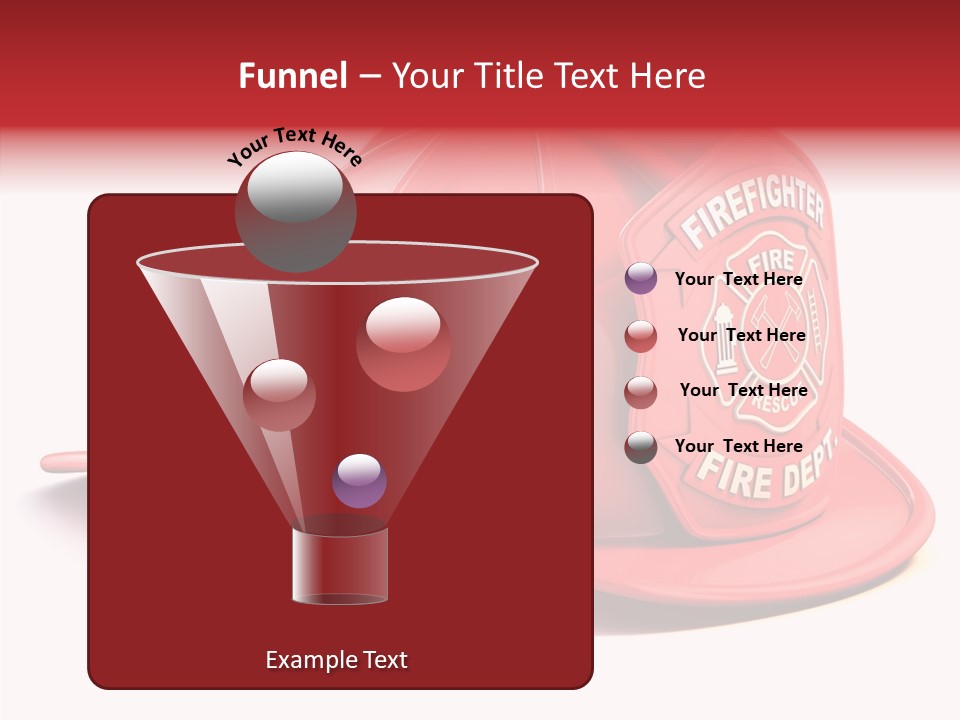 Funnel – Your Title Text Here

Your Text Here

Example Text

Your Text Here

Your Text Here

Your Text Here

Your Text Here

FIREFIGHTER

FIRE

RESCUE

FIRE DEPT.